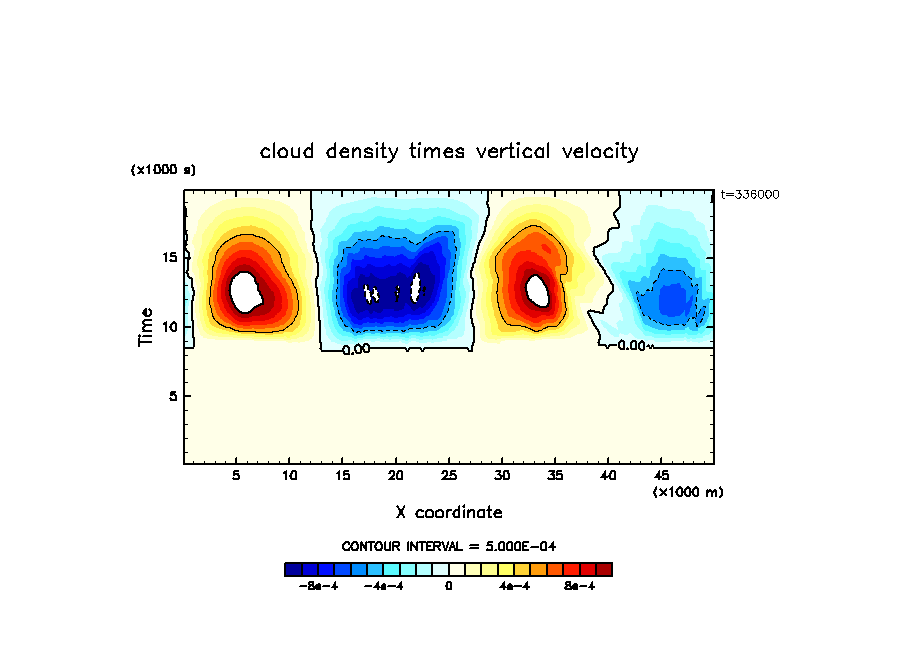 cloud density times vertical velocity

(x1000 s)

t=336000

Time

15

10

5

0.00

0.00

5 10 15 20 25 30 35 40 45

(x1000 m)

X coordinate

CONTOUR INTERVAL = 5.000E-04

-8e-4 -4e-4 0 4e-4 8e-4